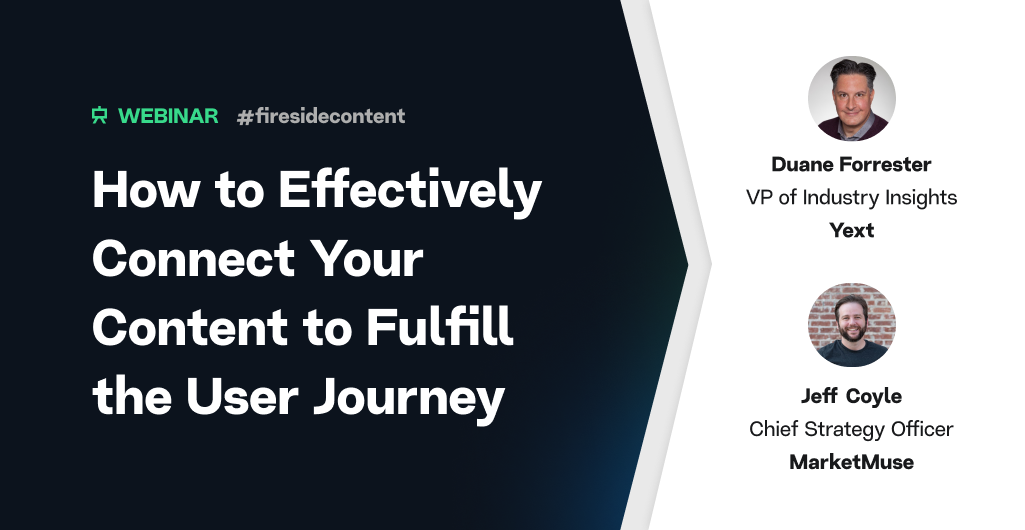 WEBINAR #firesidecontent

How to Effectively Connect Your Content to Fulfill the User Journey

Duane Forrester
VP of Industry Insights
Yext

Jeff Coyle
Chief Strategy Officer
MarketMuse